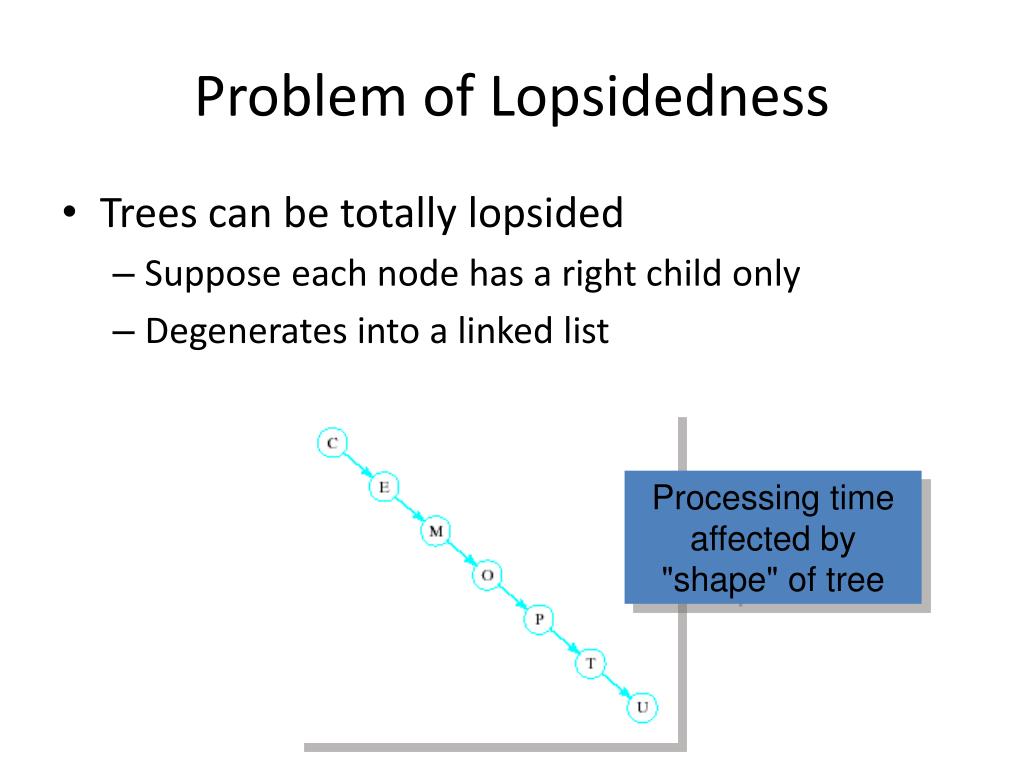 Problem of Lopsidedness

• Trees can be totally lopsided
– Suppose each node has a right child only
– Degenerates into a linked list

C
E
M
O
P
T
U

Processing time affected by "shape" of tree